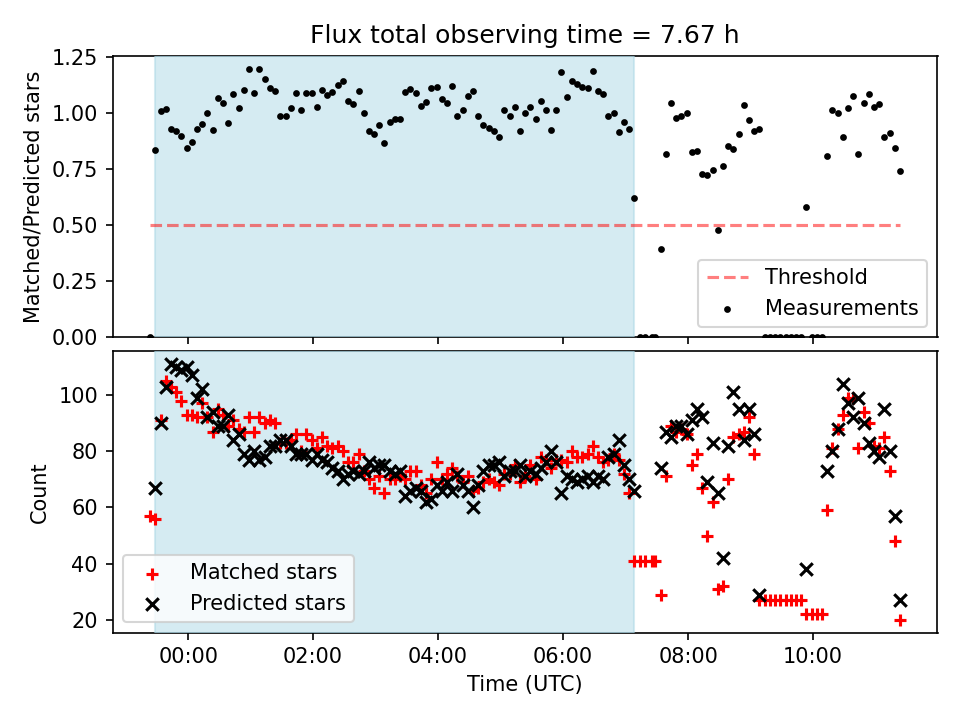 Flux total observing time = 7.67 h

Matched/Predicted stars

1.25
1.00
0.75
0.50
0.25
0.00

Threshold
Measurements

Count

100
80
60
40
20

Matched stars
Predicted stars

00:00
02:00
04:00
06:00
08:00
10:00

Time (UTC)